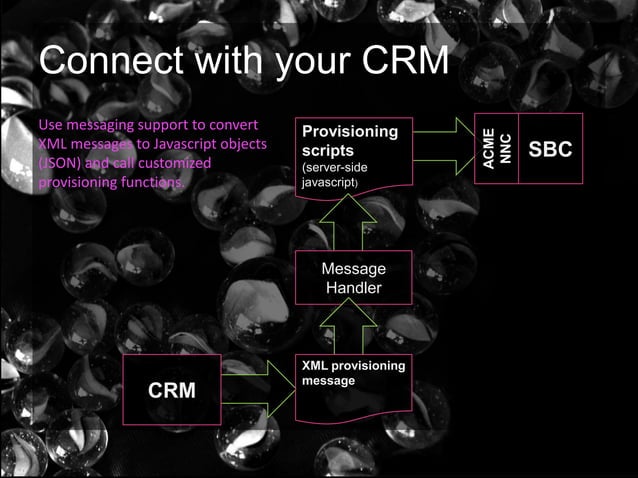 Connect with your CRM

Use messaging support to convert XML messages to Javascript objects (JSON) and call customized provisioning functions.

Provisioning scripts
(server-side javascript)

ACME NNC

SBC

Message Handler

CRM

XML provisioning message